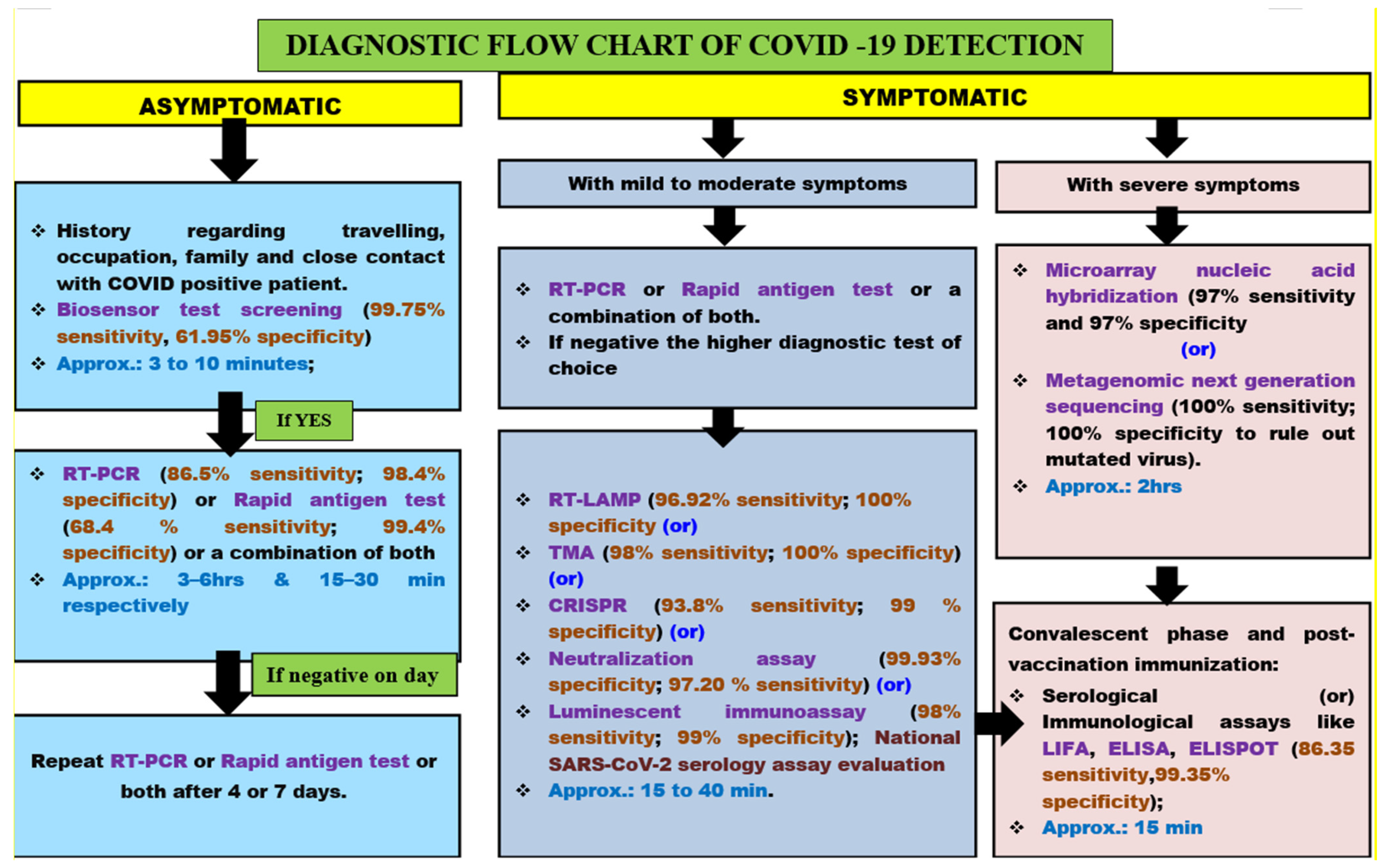 DIAGNOSTIC FLOW CHART OF COVID -19 DETECTION

ASYMPTOMATIC

❖ History regarding travelling, occupation, family and close contact with COVID positive patient.
❖ Biosensor test screening (99.75% sensitivity, 61.95% specificity)
❖ Approx.: 3 to 10 minutes;

If YES

❖ RT-PCR (86.5% sensitivity; 98.4% specificity) or Rapid antigen test (68.4 % sensitivity; 99.4% specificity) or a combination of both
❖ Approx.: 3–6hrs & 15–30 min respectively

If negative on day

Repeat RT-PCR or Rapid antigen test or both after 4 or 7 days.

SYMPTOMATIC

With mild to moderate symptoms

❖ RT-PCR or Rapid antigen test or a combination of both.
❖ If negative the higher diagnostic test of choice

❖ RT-LAMP (96.92% sensitivity; 100% specificity (or)
❖ TMA (98% sensitivity; 100% specificity) (or)
❖ CRISPR (93.8% sensitivity; 99 % specificity) (or)
❖ Neutralization assay (99.93% specificity; 97.20 % sensitivity) (or)
❖ Luminescent immunoassay (98% sensitivity; 99% specificity); National SARS-CoV-2 serology assay evaluation
❖ Approx.: 15 to 40 min.

With severe symptoms

❖ Microarray nucleic acid hybridization (97% sensitivity and 97% specificity
(or)
❖ Metagenomic next generation sequencing (100% sensitivity; 100% specificity to rule out mutated virus).
❖ Approx.: 2hrs

Convalescent phase and post-vaccination immunization:
❖ Serological (or) Immunological assays like LIFA, ELISA, ELISPOT (86.35 sensitivity,99.35% specificity);
❖ Approx.: 15 min